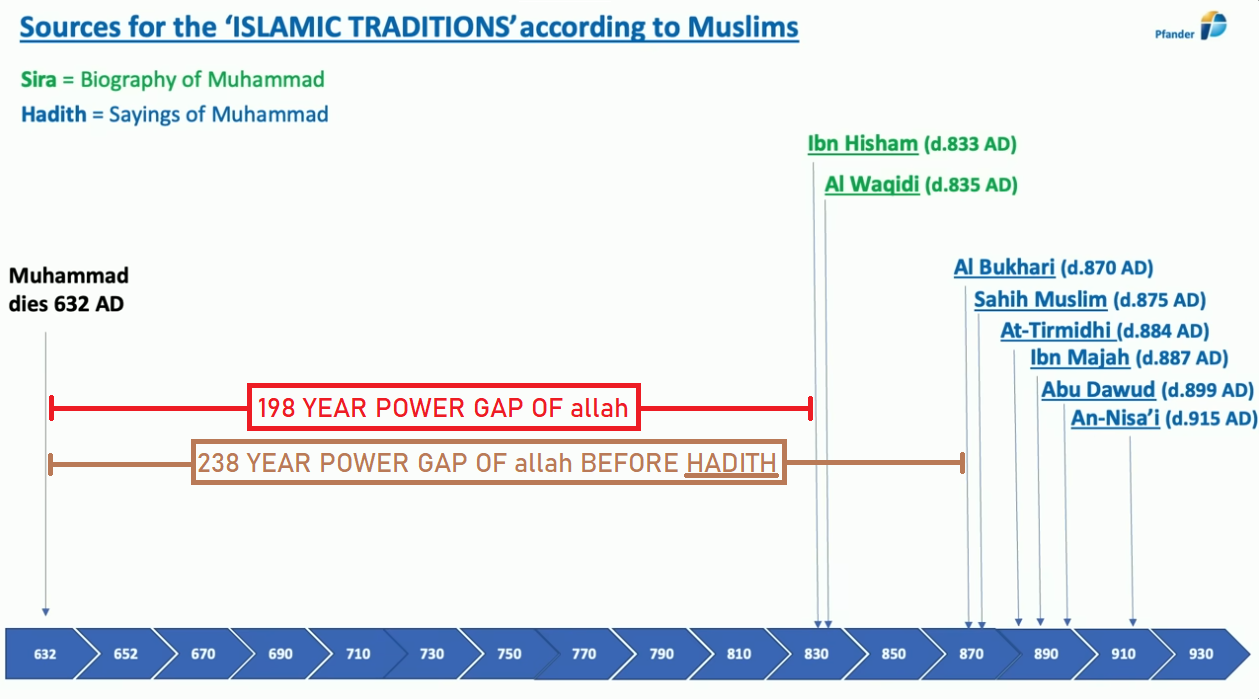 Sources for the 'ISLAMIC TRADITIONS' according to Muslims

Pfander

Sira = Biography of Muhammad

Hadith = Sayings of Muhammad

Ibn Hisham (d.833 AD)

Al Waqidi (d.835 AD)

Muhammad dies 632 AD

Al Bukhari (d.870 AD)

Sahih Muslim (d.875 AD)

At-Tirmidhi (d.884 AD)

Ibn Majah (d.887 AD)

Abu Dawud (d.899 AD)

An-Nisa'i (d.915 AD)

198 YEAR POWER GAP OF allah

238 YEAR POWER GAP OF allah BEFORE HADITH

632 652 670 690 710 730 750 770 790 810 830 850 870 890 910 930